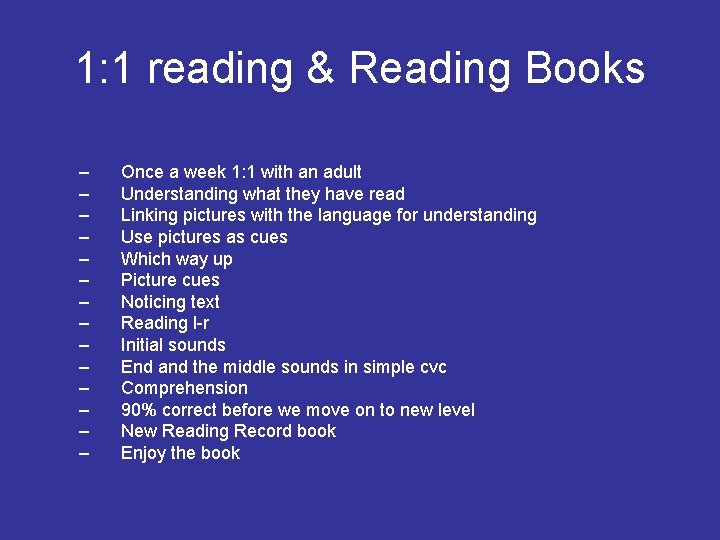 1:1 reading & Reading Books

– Once a week 1:1 with an adult
– Understanding what they have read
– Linking pictures with the language for understanding
– Use pictures as cues
– Which way up
– Picture cues
– Noticing text
– Reading l-r
– Initial sounds
– End and the middle sounds in simple cvc
– Comprehension
– 90% correct before we move on to new level
– New Reading Record book
– Enjoy the book